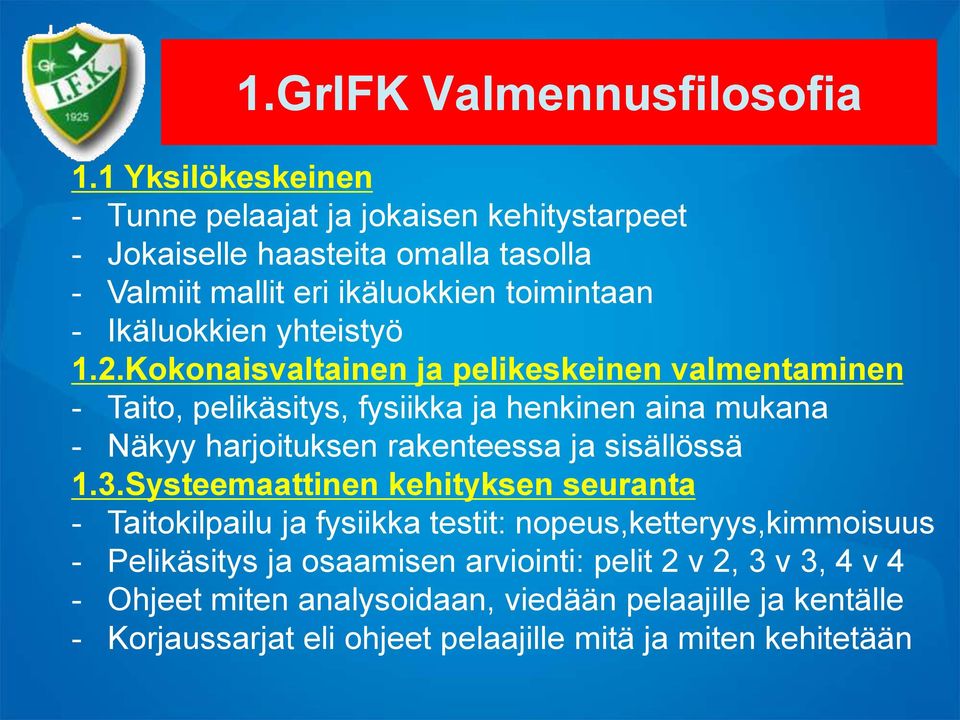 Gr
I.F.K.
1925

1.GrIFK Valmennusfilosofia

1.1 Yksilökeskeinen
- Tunne pelaajat ja jokaisen kehitystarpeet
- Jokaiselle haasteita omalla tasolla
- Valmiit mallit eri ikäluokkien toimintaan
- Ikäluokkien yhteistyö

1.2.Kokonaisvaltainen ja pelikeskeinen valmentaminen
- Taito, pelikäsitys, fysiikka ja henkinen aina mukana
- Näkyy harjoituksen rakenteessa ja sisällössä

1.3.Systeemaattinen kehityksen seuranta
- Taitokilpailu ja fysiikka testit: nopeus,ketteryys,kimmoisuus
- Pelikäsitys ja osaamisen arviointi: pelit 2 v 2, 3 v 3, 4 v 4
- Ohjeet miten analysoidaan, viedään pelaajille ja kentälle
- Korjaussarjat eli ohjeet pelaajille mitä ja miten kehitetään